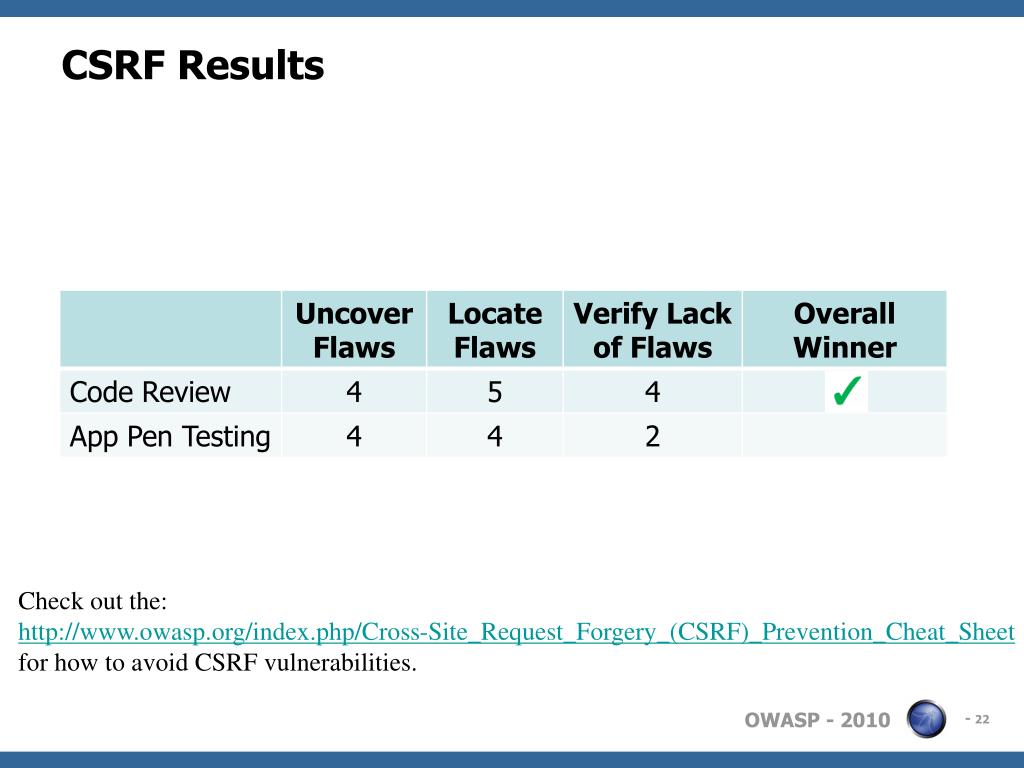 CSRF Results

| | Uncover Flaws | Locate Flaws | Verify Lack of Flaws | Overall Winner |
|---|---|---|---|---|
| Code Review | 4 | 5 | 4 | ✓ |
| App Pen Testing | 4 | 4 | 2 | |

Check out the:
http://www.owasp.org/index.php/Cross-Site_Request_Forgery_(CSRF)_Prevention_Cheat_Sheet
for how to avoid CSRF vulnerabilities.

OWASP - 2010

- 22